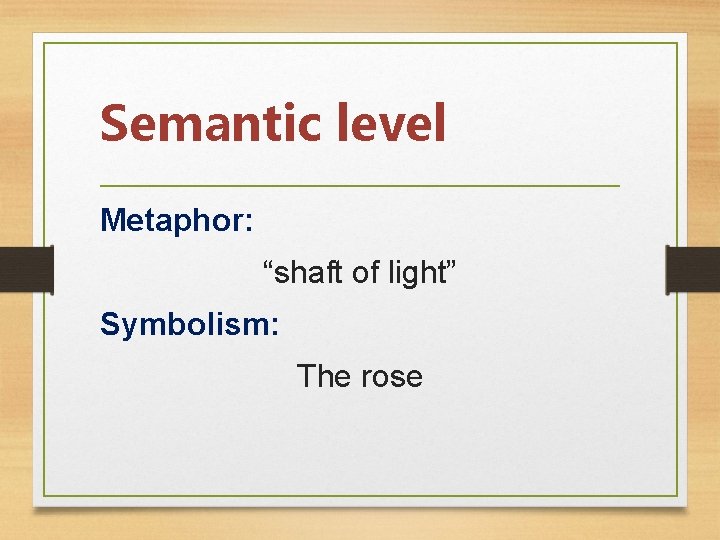 Semantic level

Metaphor:

“shaft of light”

Symbolism:

The rose